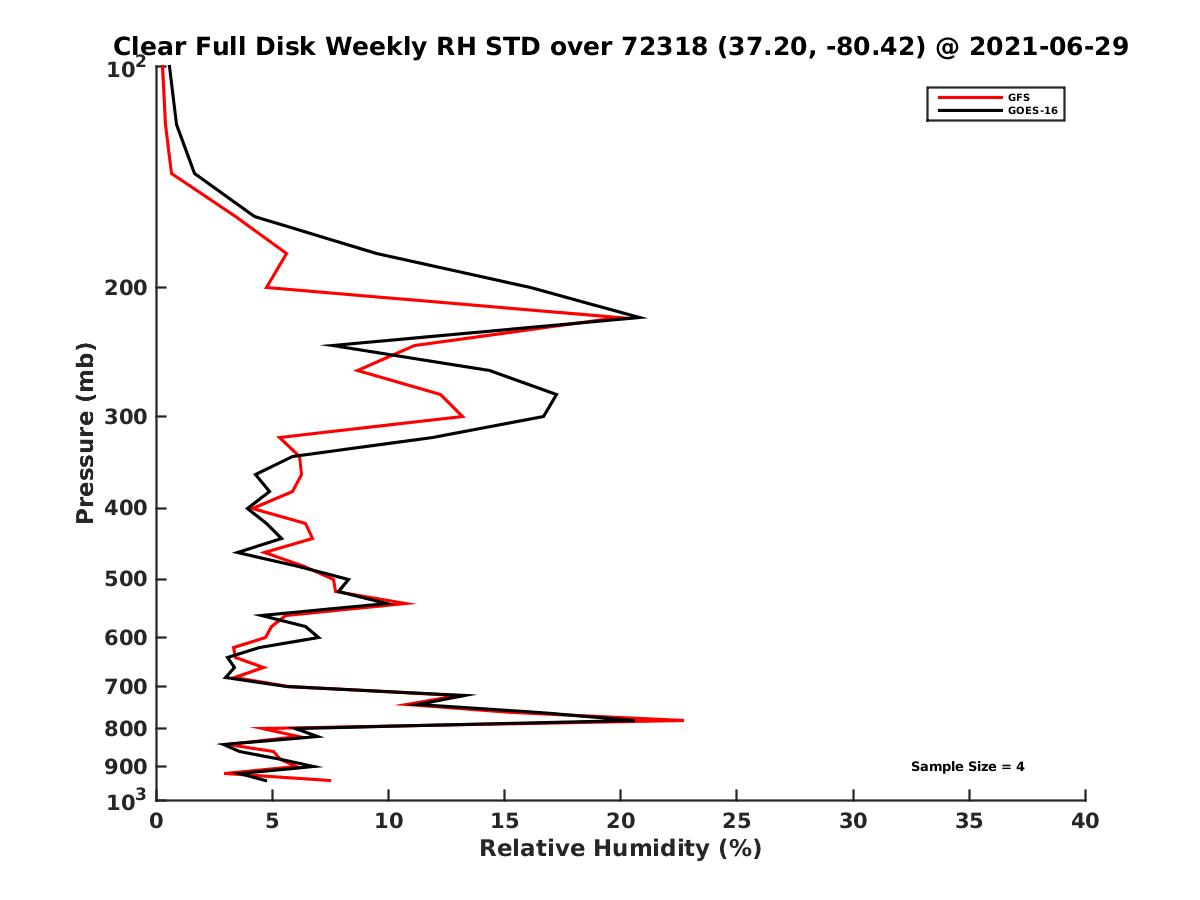 Clear Full Disk Weekly RH STD over 72318 (37.20, -80.42) @ 2021-06-29

GFS
GOES-16

Pressure (mb)

$10^2$
200
300
400
500
600
700
800
900
$10^3$

Sample Size = 4

0
5
10
15
20
25
30
35
40

Relative Humidity (%)